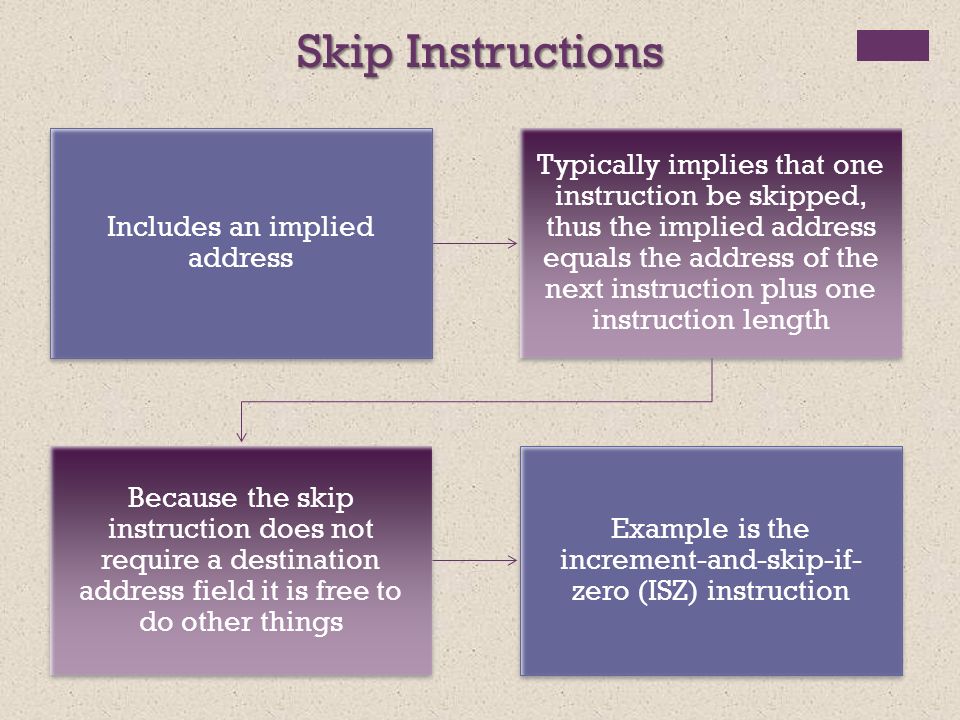 Skip Instructions

Includes an implied address

Typically implies that one instruction be skipped, thus the implied address equals the address of the next instruction plus one instruction length

Because the skip instruction does not require a destination address field it is free to do other things

Example is the increment-and-skip-if-zero (ISZ) instruction